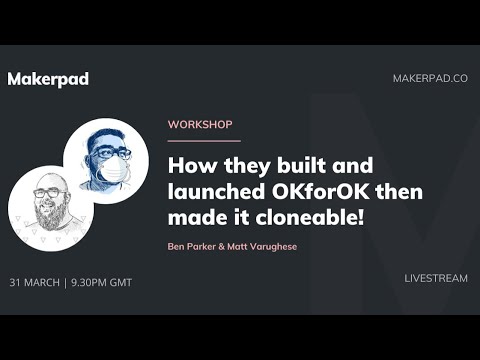 Makerpad

MAKERPAD.CO

WORKSHOP

How they built and launched OKforOK then made it cloneable!

Ben Parker & Matt Varughese

31 MARCH | 9.30PM GMT

LIVESTREAM